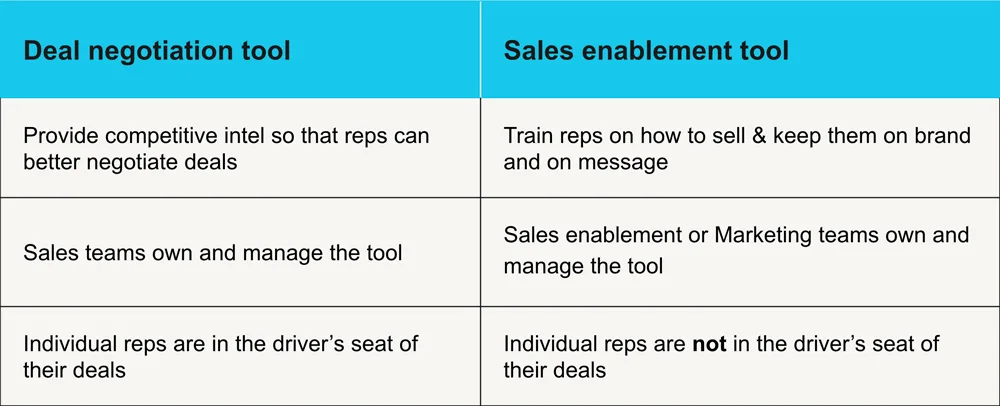 | Deal negotiation tool | Sales enablement tool |
|---|---|
| Provide competitive intel so that reps can better negotiate deals | Train reps on how to sell & keep them on brand and on message |
| Sales teams own and manage the tool | Sales enablement or Marketing teams own and manage the tool |
| Individual reps are in the driver's seat of their deals | Individual reps are **not** in the driver's seat of their deals |